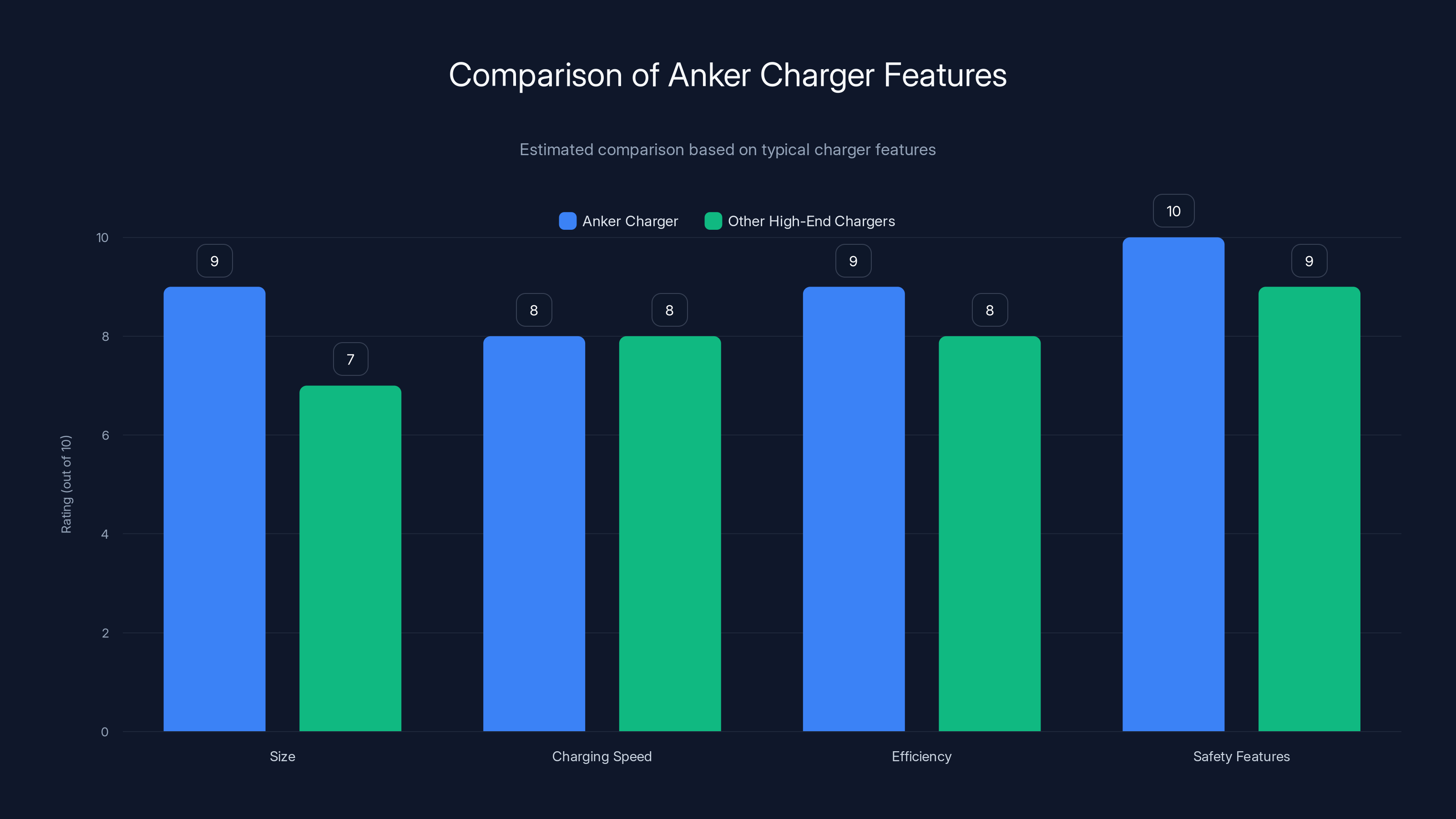 Comparison of Anker Charger Features

Estimated comparison based on typical charger features

Anker Charger
Other High-End Chargers

Rating (out of 10)

10
8
6
4
2
0

9
7
8
8
9
8
10
9

Size
Charging Speed
Efficiency
Safety Features